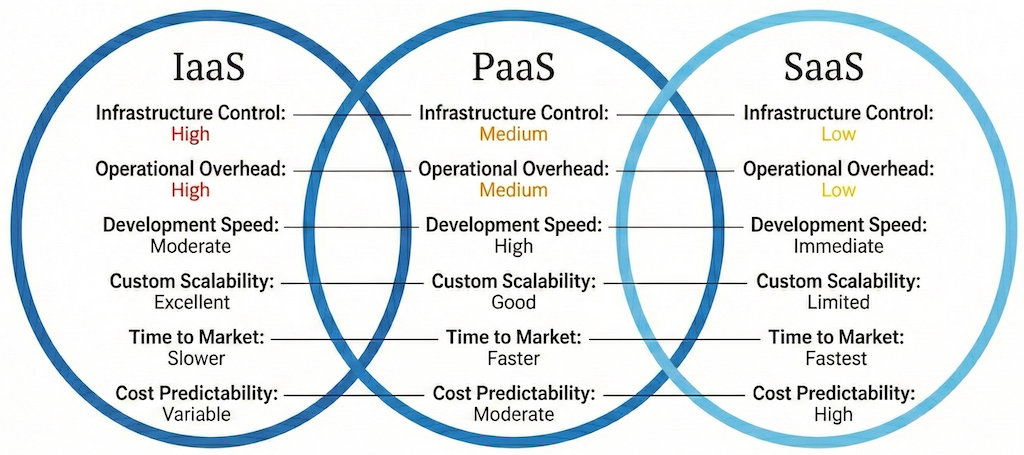 IaaS

Infrastructure Control:
High

Operational Overhead:
High

Development Speed:
Moderate

Custom Scalability:
Excellent

Time to Market:
Slower

Cost Predictability:
Variable

PaaS

Infrastructure Control:
Medium

Operational Overhead:
Medium

Development Speed:
High

Custom Scalability:
Good

Time to Market:
Faster

Cost Predictability:
Moderate

SaaS

Infrastructure Control:
Low

Operational Overhead:
Low

Development Speed:
Immediate

Custom Scalability:
Limited

Time to Market:
Fastest

Cost Predictability:
High